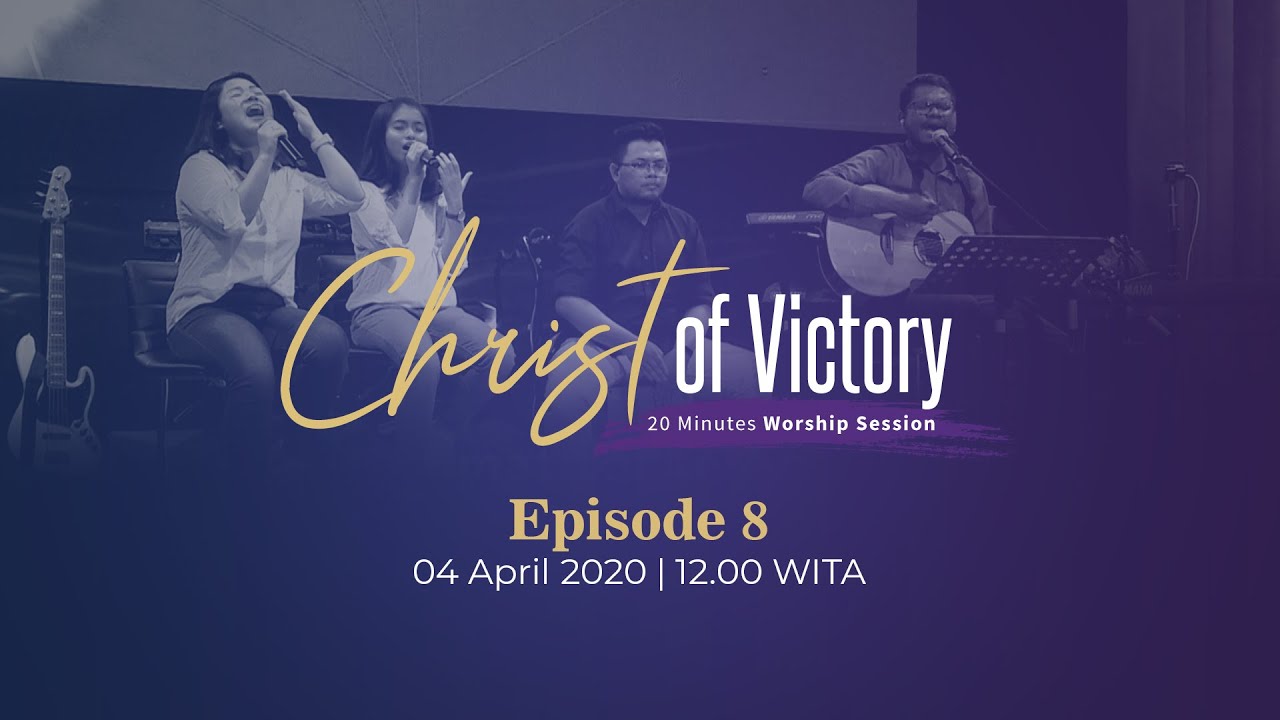 Christ of Victory
20 Minutes Worship Session

Episode 8
04 April 2020 | 12.00 WITA